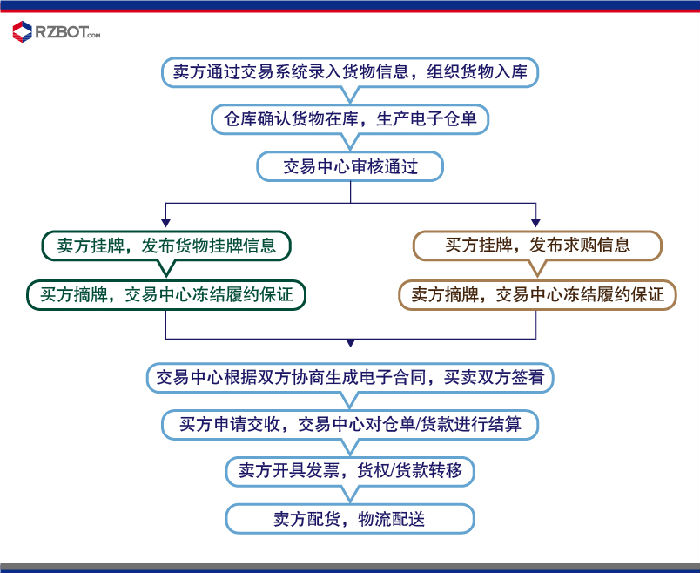 RZBOT.com

卖方通过交易系统录入货物信息，组织货物入库

仓库确认货物在库，生产电子仓单

交易中心审核通过

卖方挂牌，发布货物挂牌信息

买方摘牌，交易中心冻结履约保证

买方挂牌，发布求购信息

卖方摘牌，交易中心冻结履约保证

交易中心根据双方协商生成电子合同，买卖双方签看

买方申请交收，交易中心对仓单/货款进行结算

卖方开具发票，货权/货款转移

卖方配货，物流配送